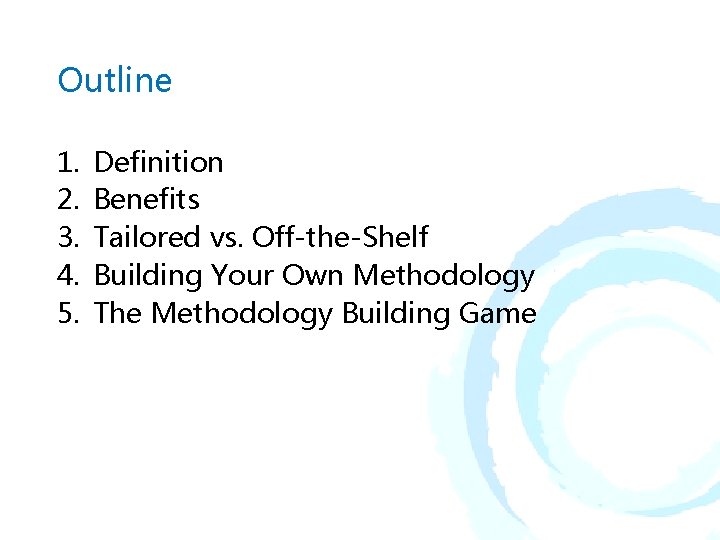 Outline

1. Definition
2. Benefits
3. Tailored vs. Off-the-Shelf
4. Building Your Own Methodology
5. The Methodology Building Game